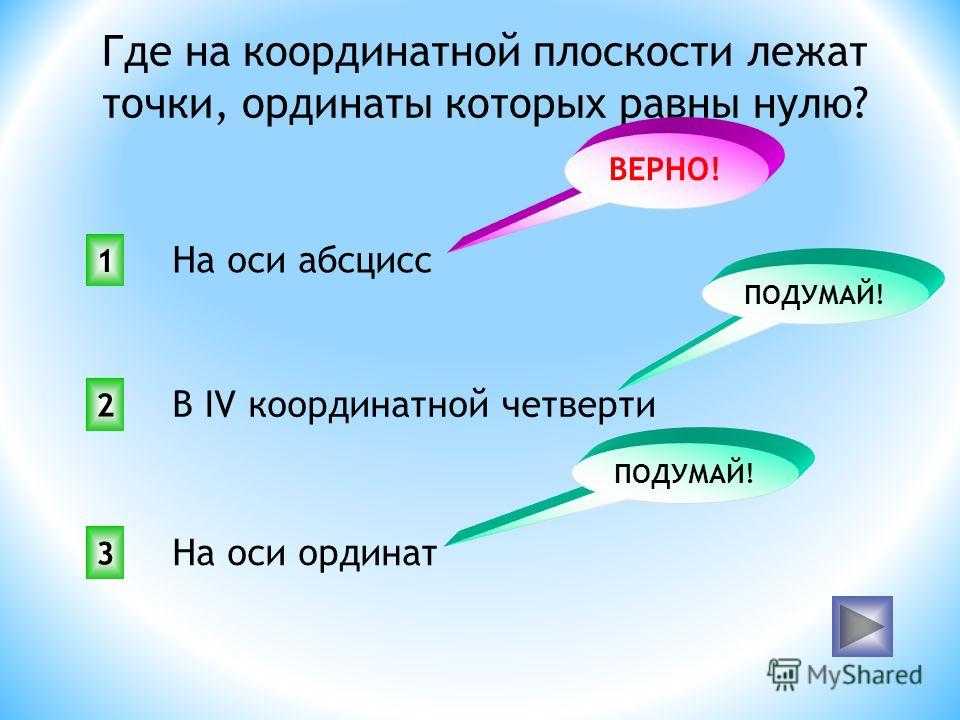 Где на координатной плоскости лежат точки, ординаты которых равны нулю?

ВЕРНО!

1 На оси абсцисс

ПОДУМАЙ!

2 В IV координатной четверти

ПОДУМАЙ!

3 На оси ординат

MyShared